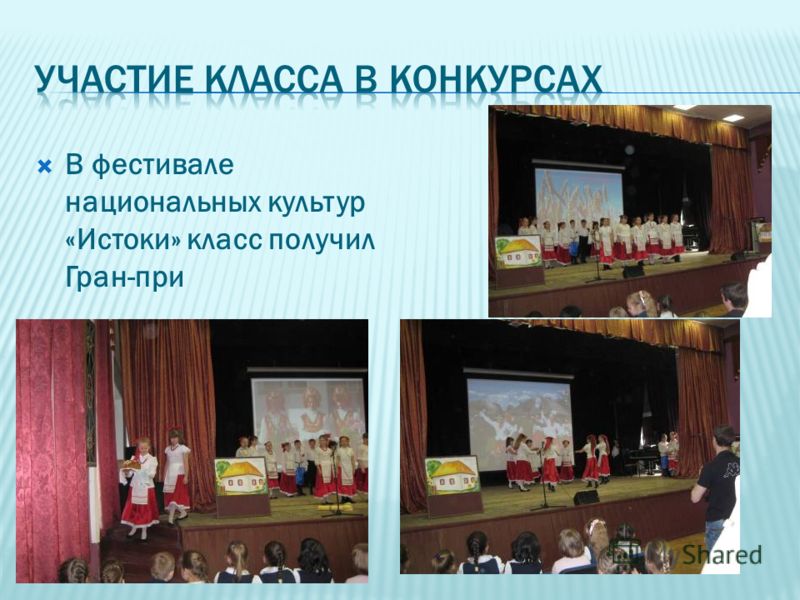 УЧАСТИЕ КЛАССА В КОНКУРСАХ

В фестивале национальных культур «Истоки» класс получил Гран-при

Shared